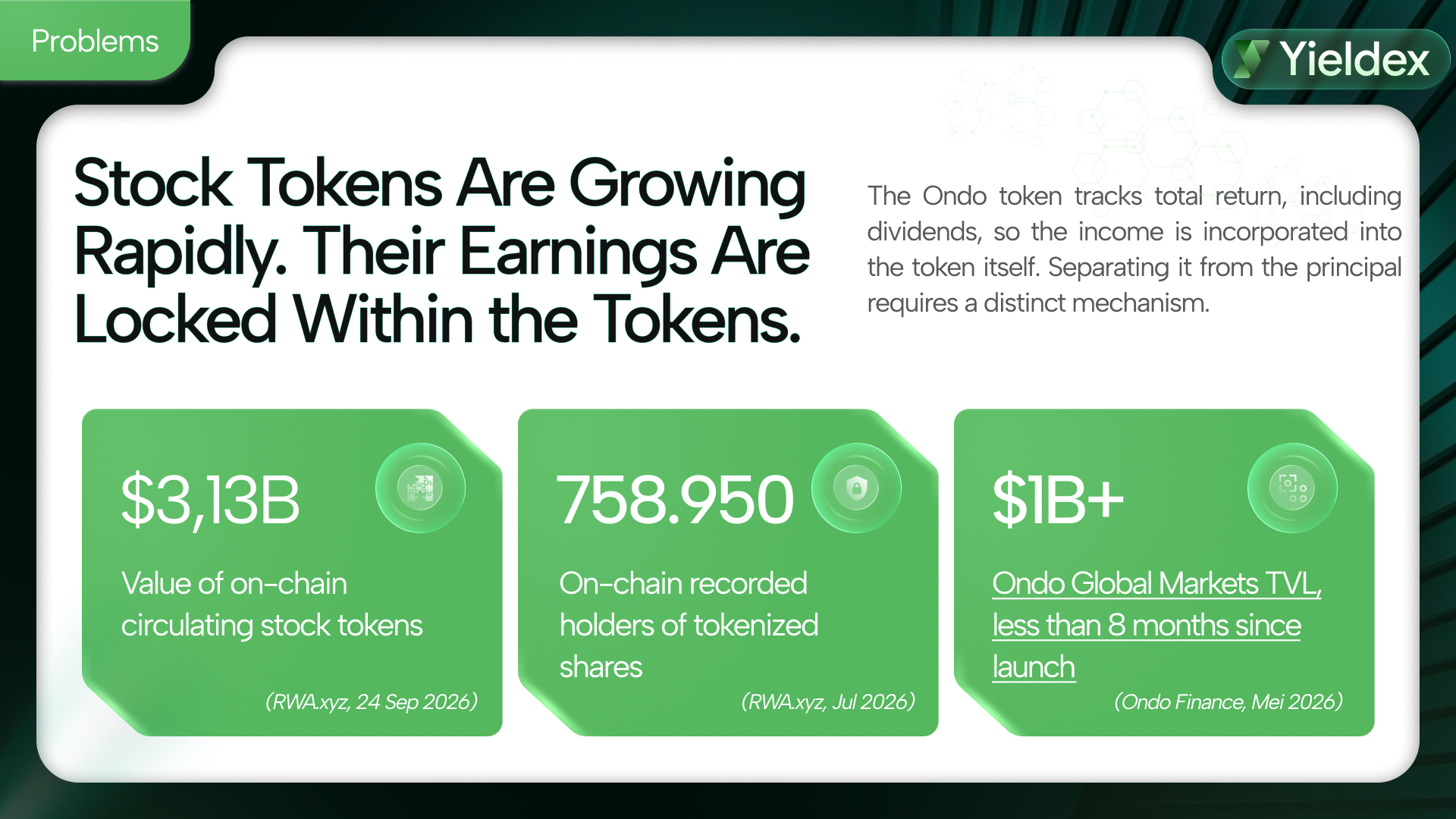 Problems

Yieldex

Stock Tokens Are Growing Rapidly. Their Earnings Are Locked Within the Tokens.

The Ondo token tracks total return, including dividends, so the income is incorporated into the token itself. Separating it from the principal requires a distinct mechanism.

$3,13B

Value of on-chain circulating stock tokens

(RWA.xyz, 24 Sep 2026)

758.950

On-chain recorded holders of tokenized shares

(RWA.xyz, Jul 2026)

$1B+

Ondo Global Markets TVL, less than 8 months since launch

(Ondo Finance, Mei 2026)